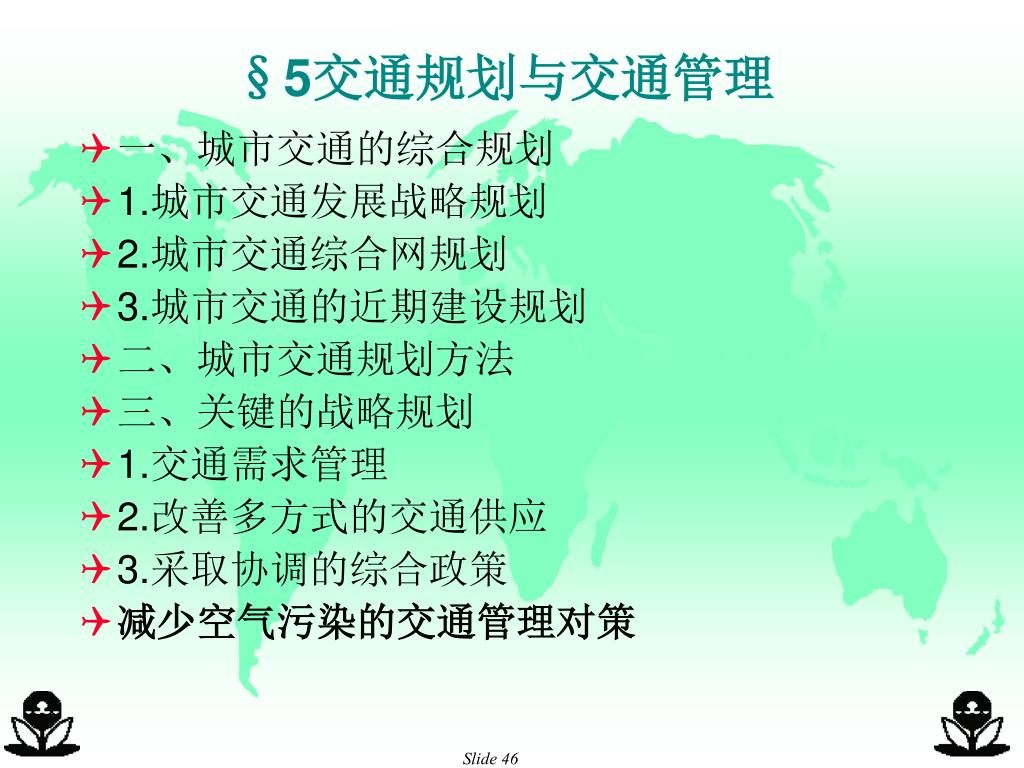 §5交通规划与交通管理

一、城市交通的综合规划

1.城市交通发展战略规划

2.城市交通综合网规划

3.城市交通的近期建设规划

二、城市交通规划方法

三、关键的战略规划

1.交通需求管理

2.改善多方式的交通供应

3.采取协调的综合政策

减少空气污染的交通管理对策

Slide 46